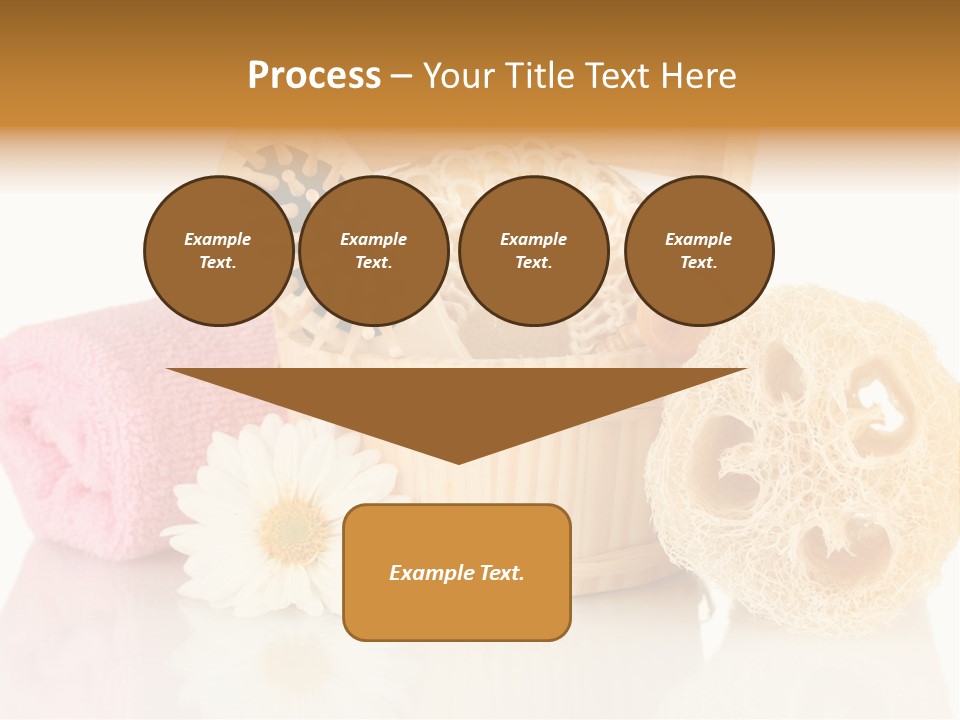 Process – Your Title Text Here

Example Text.

Example Text.

Example Text.

Example Text.

Example Text.